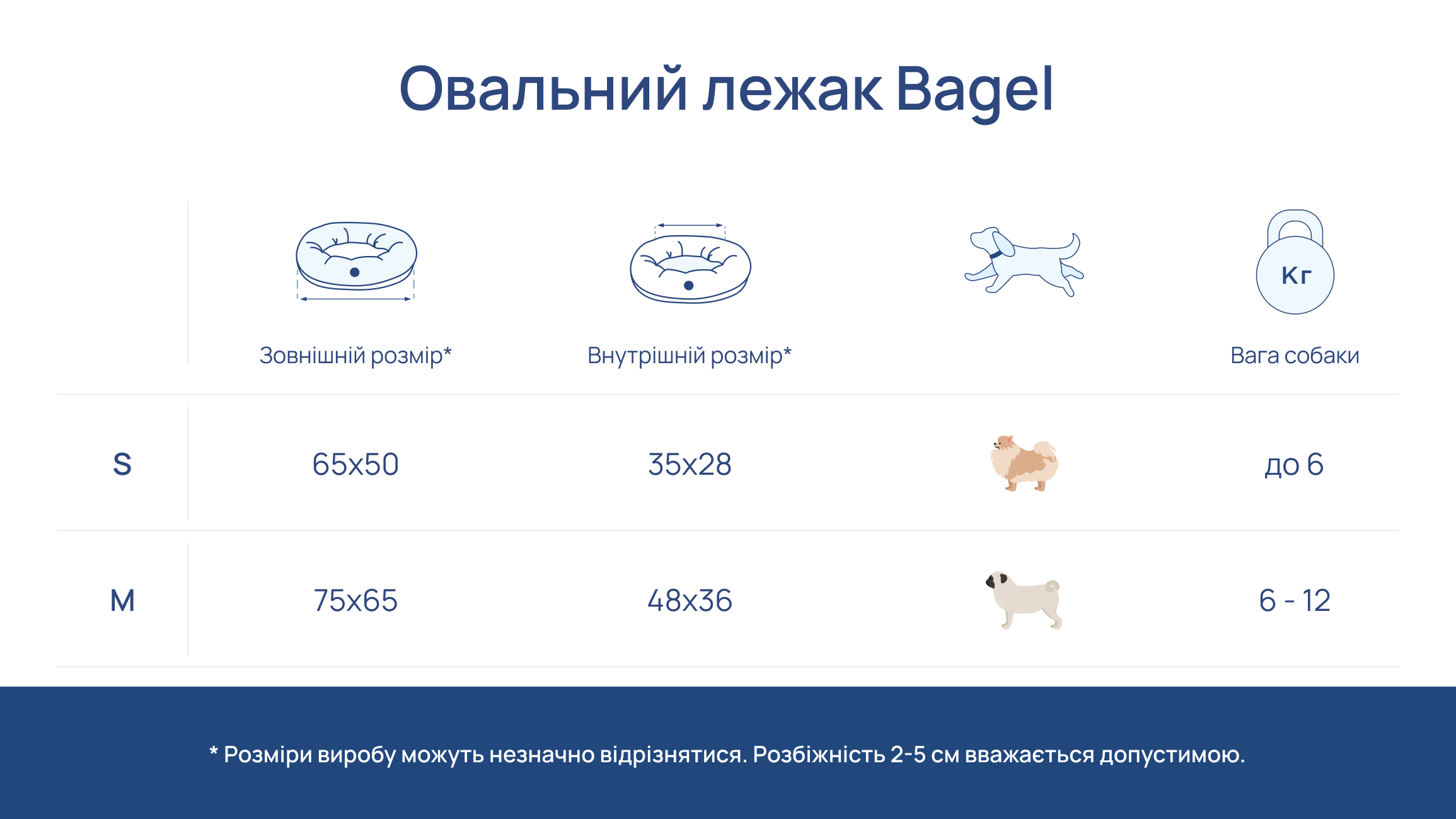 Овальний лежак Bagel

| | Зовнішній розмір* | Внутрішній розмір* | | Кг Вага собаки |
|---|---|---|---|---|
| S | 65x50 | 35x28 | | до 6 |
| M | 75x65 | 48x36 | | 6 - 12 |

* Розміри виробу можуть незначно відрізнятися. Розбіжність 2-5 см вважається допустимою.